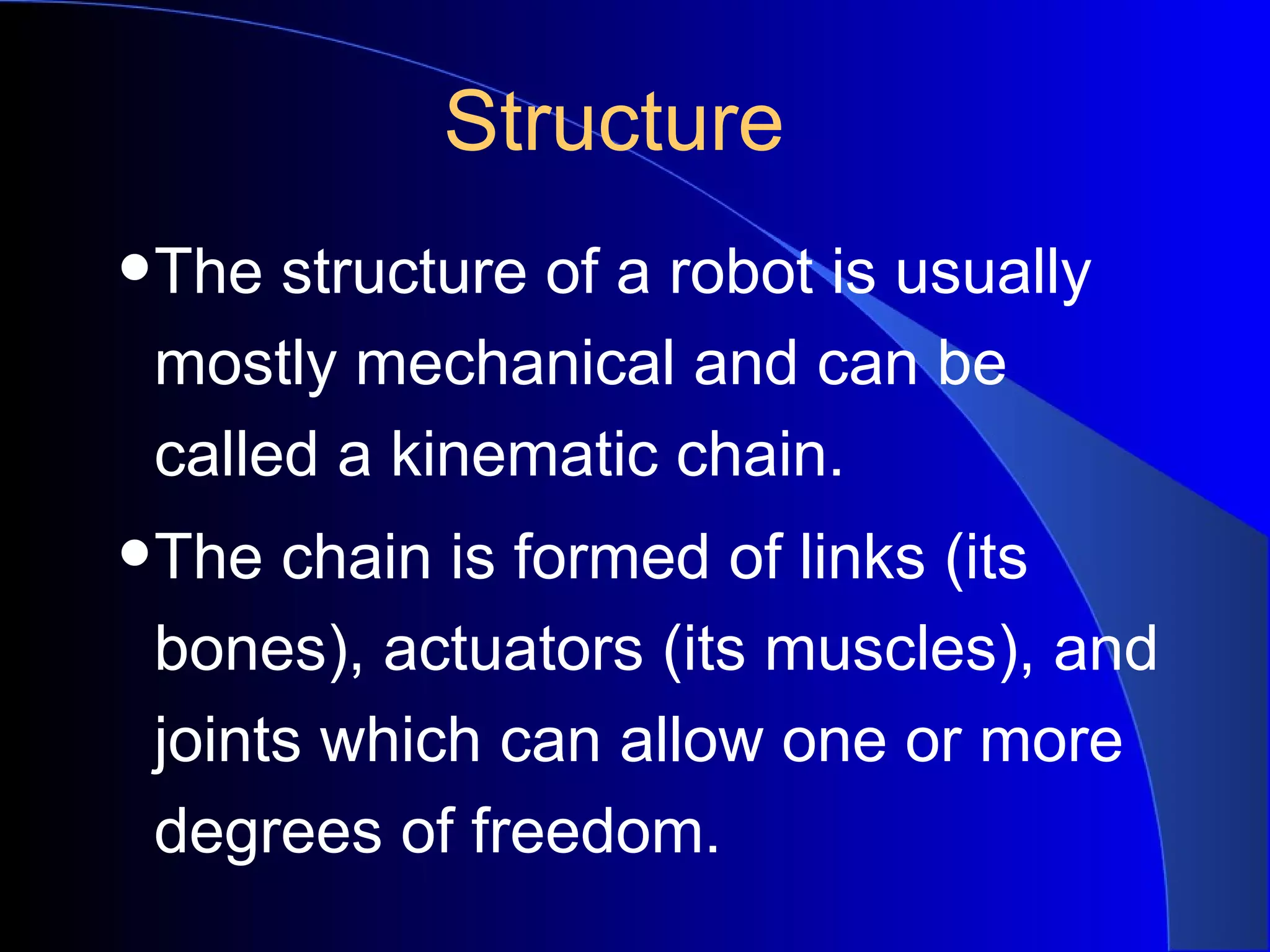 Structure

• The structure of a robot is usually mostly mechanical and can be called a kinematic chain.

• The chain is formed of links (its bones), actuators (its muscles), and joints which can allow one or more degrees of freedom.